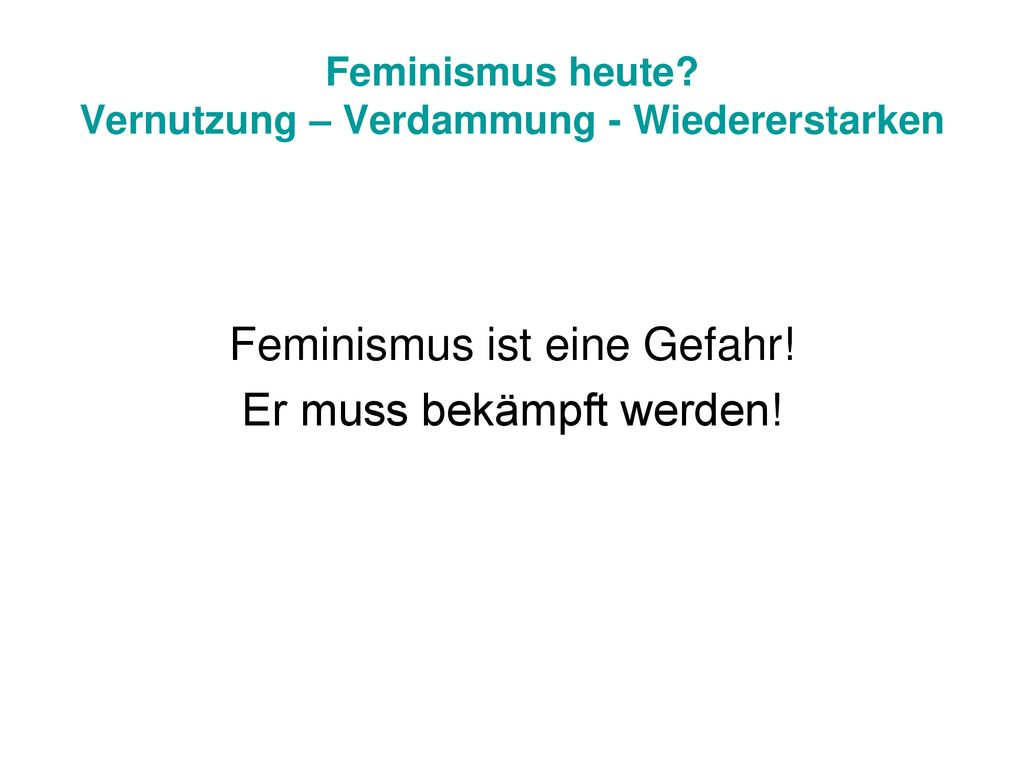 Feminismus heute?
Vernutzung – Verdammung - Wiedererstarken

Feminismus ist eine Gefahr!
Er muss bekämpft werden!